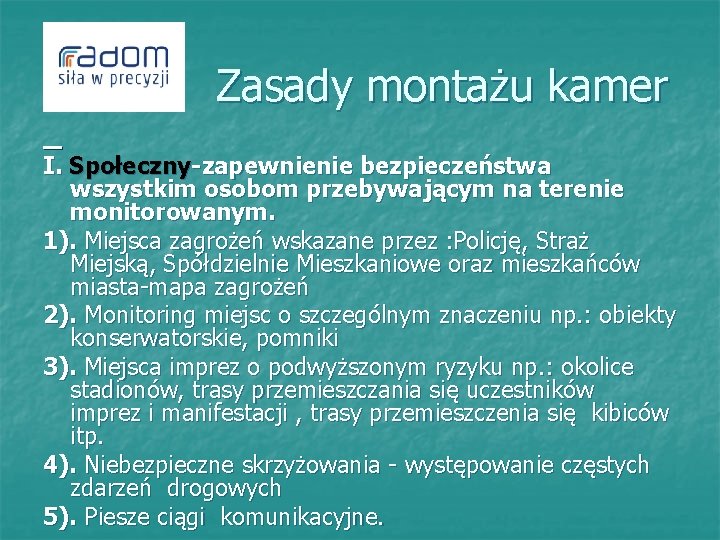 radom
siła w precyzji

Zasady montażu kamer

I. Społeczny-zapewnienie bezpieczeństwa wszystkim osobom przebywającym na terenie monitorowanym.

1). Miejsca zagrożeń wskazane przez :Policję, Straż Miejską, Spółdzielnie Mieszkaniowe oraz mieszkańców miasta-mapa zagrożeń

2). Monitoring miejsc o szczególnym znaczeniu np.: obiekty konserwatorskie, pomniki

3). Miejsca imprez o podwyższonym ryzyku np.: okolice stadionów, trasy przemieszczania się uczestników imprez i manifestacji , trasy przemieszczenia się kibiców itp.

4). Niebezpieczne skrzyżowania - występowanie częstych zdarzeń drogowych

5). Piesze ciągi komunikacyjne.